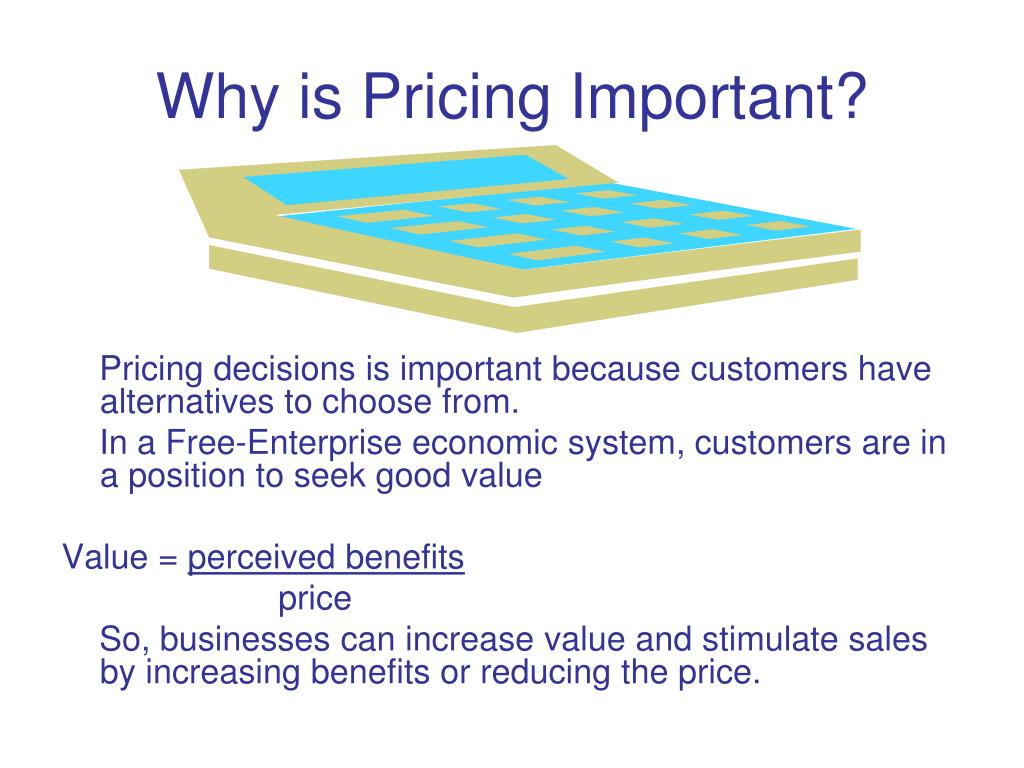 Why is Pricing Important?

Pricing decisions is important because customers have alternatives to choose from.

In a Free-Enterprise economic system, customers are in a position to seek good value

Value = $\frac{\text{perceived benefits}}{\text{price}}$

So, businesses can increase value and stimulate sales by increasing benefits or reducing the price.